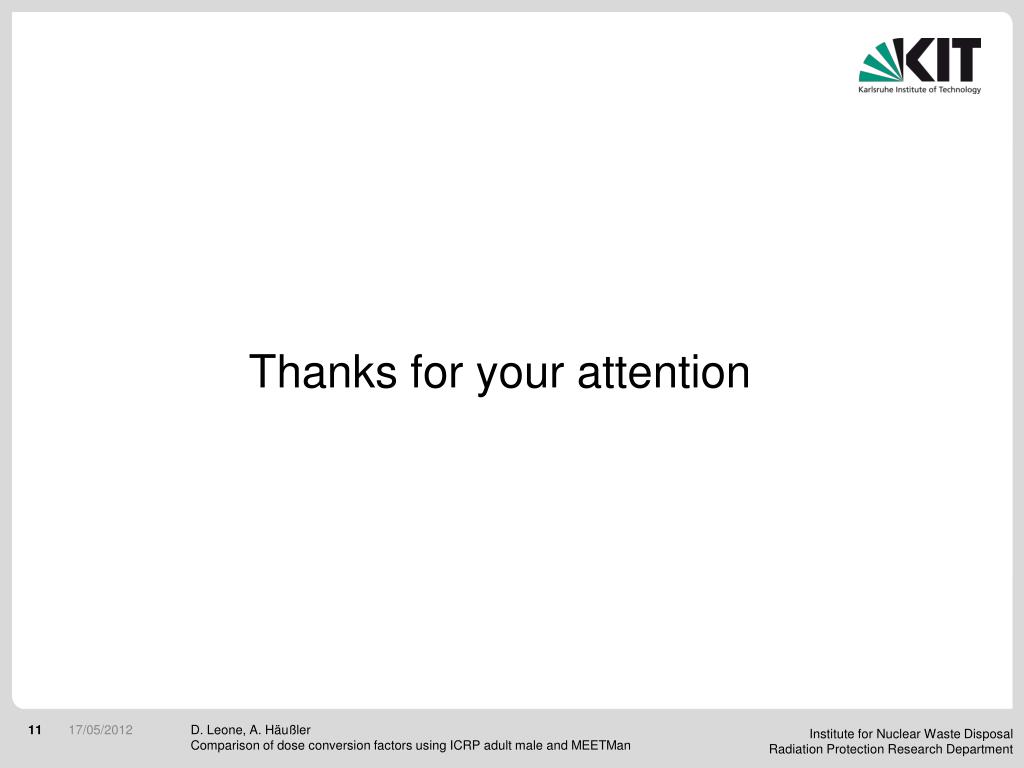 KIT
Karlsruhe Institute of Technology

Thanks for your attention

11 17/05/2012 D. Leone, A. Häußler
Comparison of dose conversion factors using ICRP adult male and MEETMan

Institute for Nuclear Waste Disposal
Radiation Protection Research Department